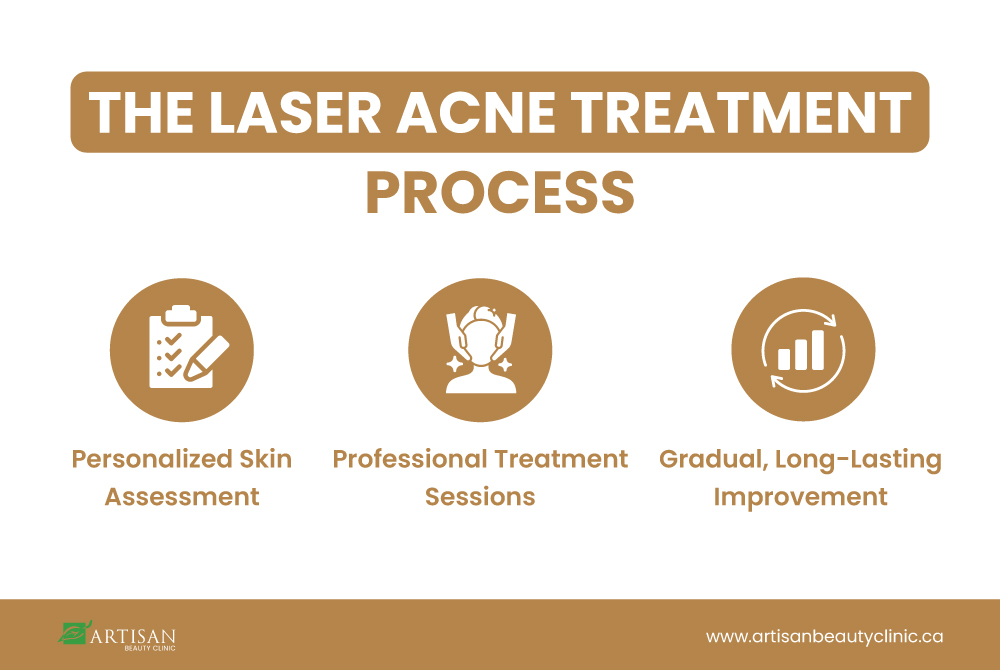 THE LASER ACNE TREATMENT PROCESS

Personalized Skin Assessment

Professional Treatment Sessions

Gradual, Long-Lasting Improvement

ARTISAN
BEAUTY CLINIC

www.artisanbeautyclinic.ca